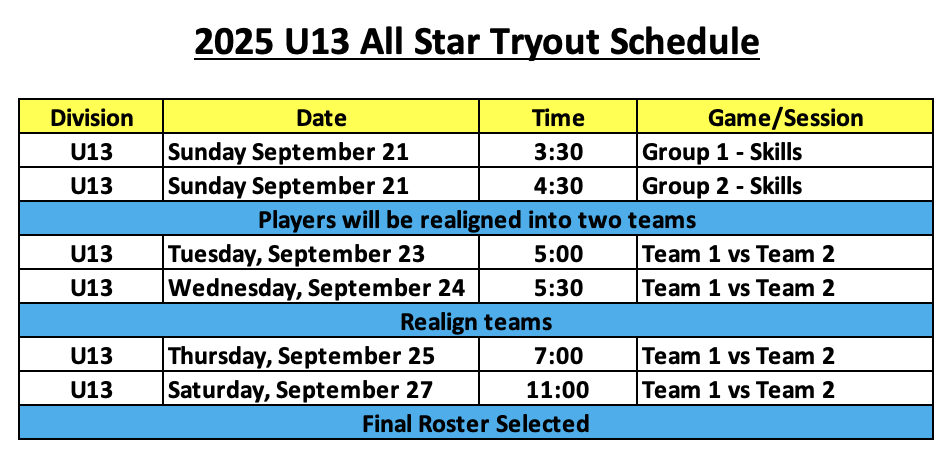 2025 U13 All Star Tryout Schedule

| Division | Date | Time | Game/Session |
|---|---|---|---|
| U13 | Sunday September 21 | 3:30 | Group 1 - Skills |
| U13 | Sunday September 21 | 4:30 | Group 2 - Skills |
| Players will be realigned into two teams | | | |
| U13 | Tuesday, September 23 | 5:00 | Team 1 vs Team 2 |
| U13 | Wednesday, September 24 | 5:30 | Team 1 vs Team 2 |
| Realign teams | | | |
| U13 | Thursday, September 25 | 7:00 | Team 1 vs Team 2 |
| U13 | Saturday, September 27 | 11:00 | Team 1 vs Team 2 |
| Final Roster Selected | | | |